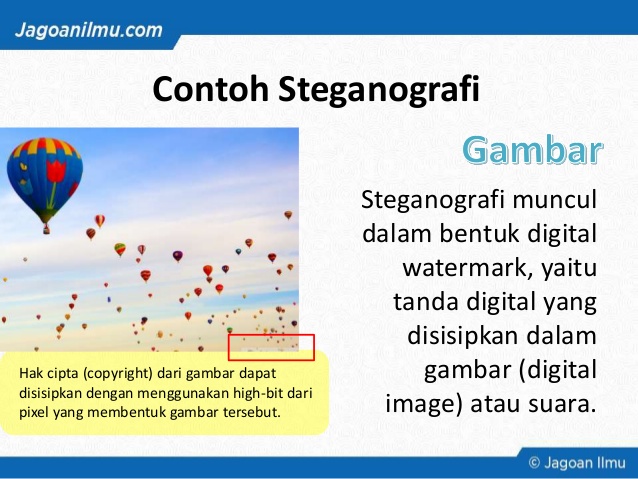 Jagoanilmu.com

Contoh Steganografi

Gambar

Steganografi muncul dalam bentuk digital watermark, yaitu tanda digital yang disisipkan dalam gambar (digital image) atau suara.

Hak cipta (copyright) dari gambar dapat disisipkan dengan menggunakan high-bit dari pixel yang membentuk gambar tersebut.

© Jagoan Ilmu